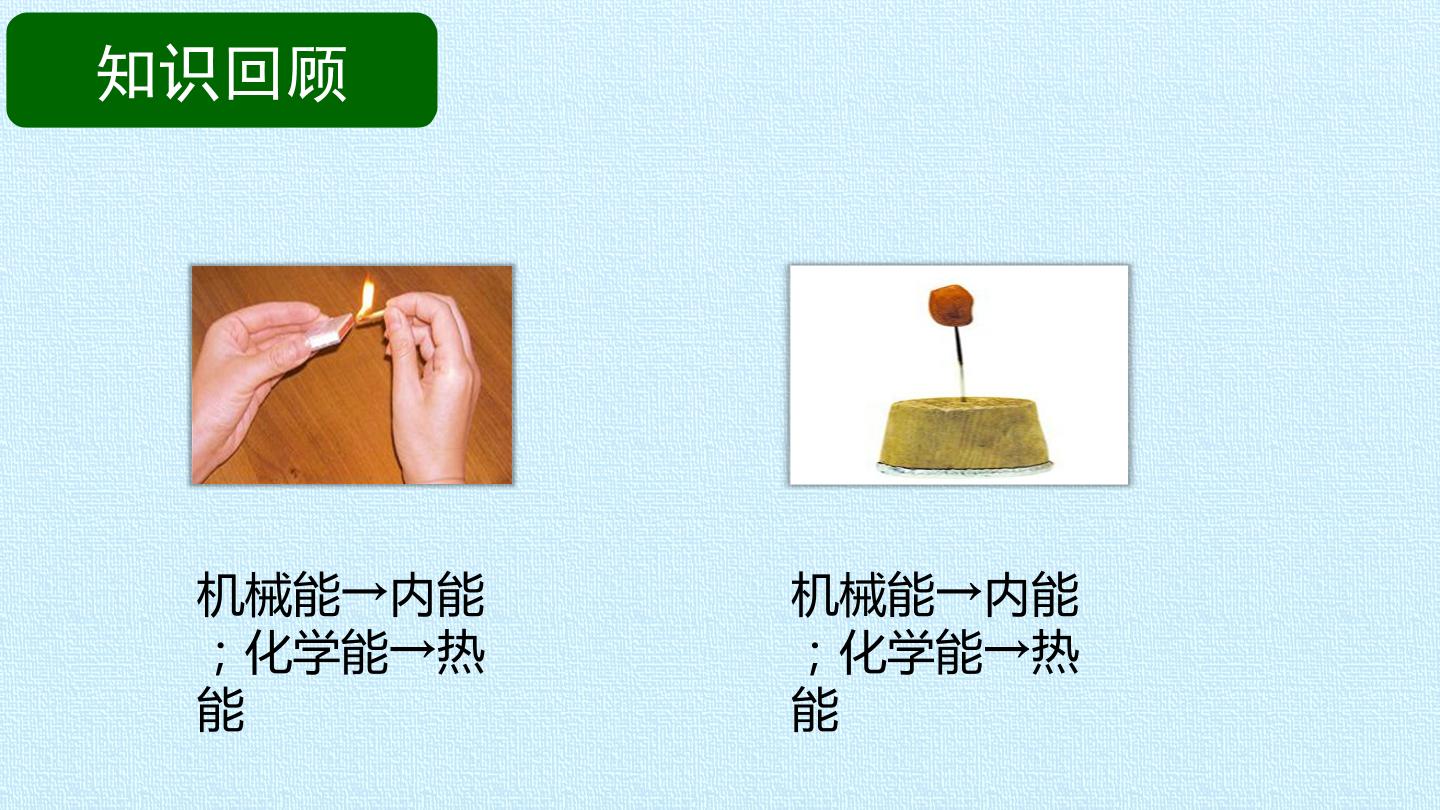 知识回顾

机械能→内能；化学能→热能

机械能→内能；化学能→热能